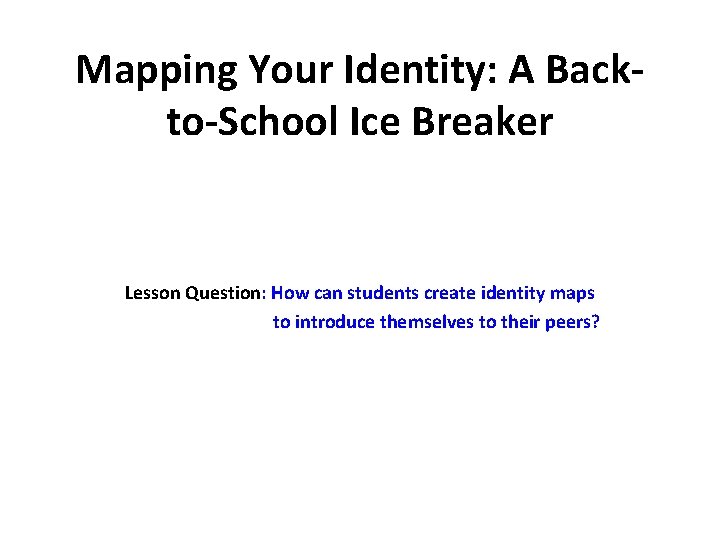 Mapping Your Identity: A Back-to-School Ice Breaker

Lesson Question: How can students create identity maps to introduce themselves to their peers?